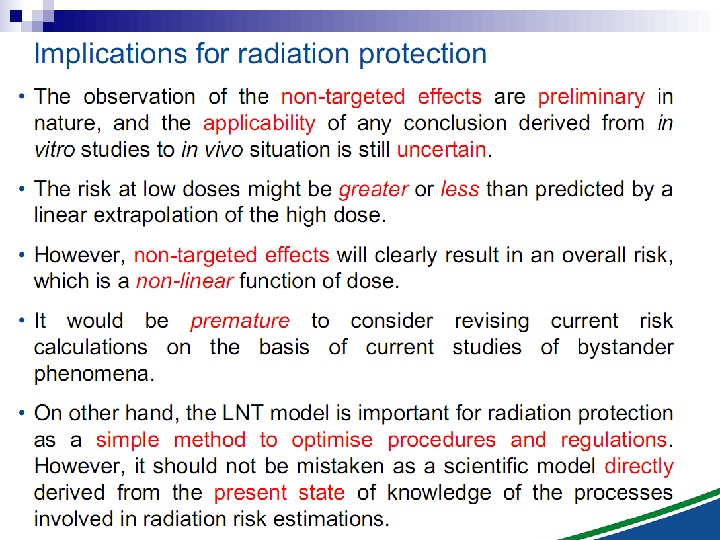 Implications for radiation protection

• The observation of the non-targeted effects are preliminary in nature, and the applicability of any conclusion derived from in vitro studies to in vivo situation is still uncertain.

• The risk at low doses might be greater or less than predicted by a linear extrapolation of the high dose.

• However, non-targeted effects will clearly result in an overall risk, which is a non-linear function of dose.

• It would be premature to consider revising current risk calculations on the basis of current studies of bystander phenomena.

• On other hand, the LNT model is important for radiation protection as a simple method to optimise procedures and regulations. However, it should not be mistaken as a scientific model directly derived from the present state of knowledge of the processes involved in radiation risk estimations.